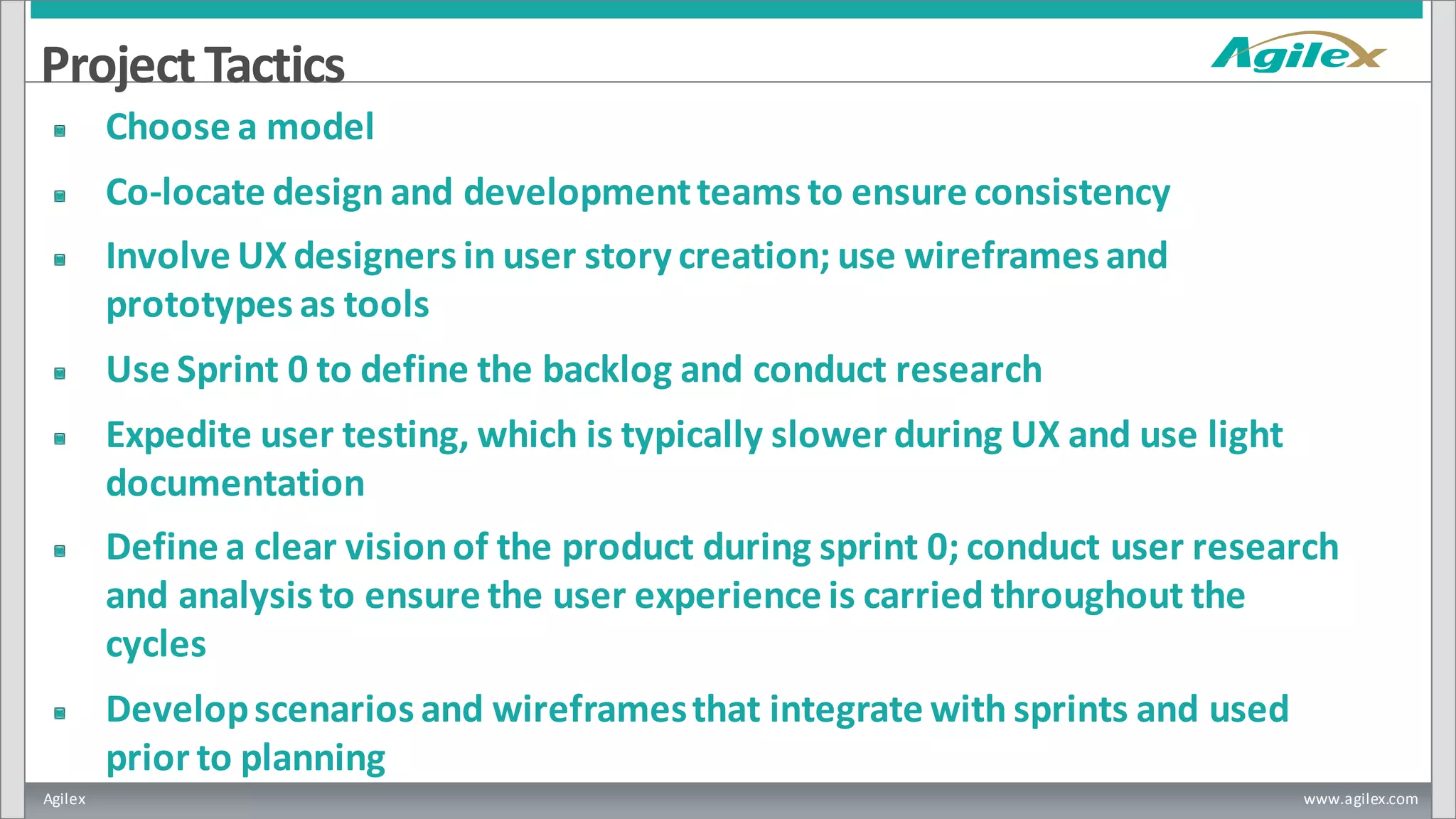 Project Tactics

Agilex

- Choose a model
- Co-locate design and development teams to ensure consistency
- Involve UX designers in user story creation; use wireframes and prototypes as tools
- Use Sprint 0 to define the backlog and conduct research
- Expedite user testing, which is typically slower during UX and use light documentation
- Define a clear vision of the product during sprint 0; conduct user research and analysis to ensure the user experience is carried throughout the cycles
- Develop scenarios and wireframes that integrate with sprints and used prior to planning

Agilex

www.agilex.com